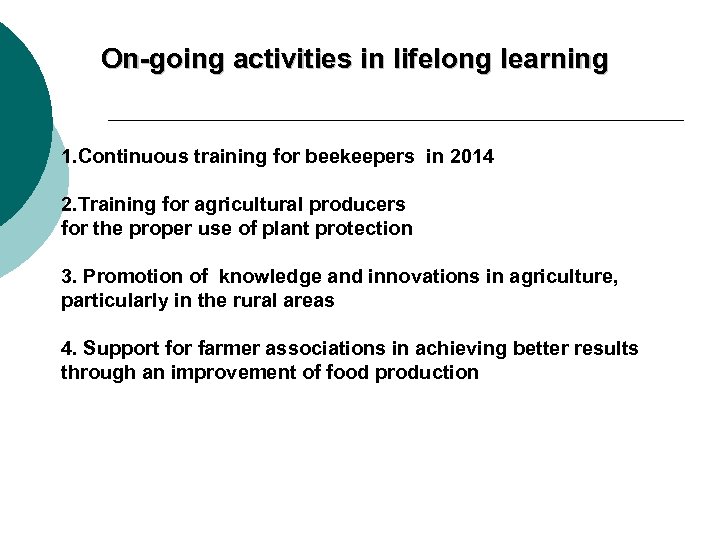 On-going activities in lifelong learning

1.Continuous training for beekeepers in 2014

2.Training for agricultural producers
for the proper use of plant protection

3. Promotion of knowledge and innovations in agriculture, particularly in the rural areas

4. Support for farmer associations in achieving better results through an improvement of food production